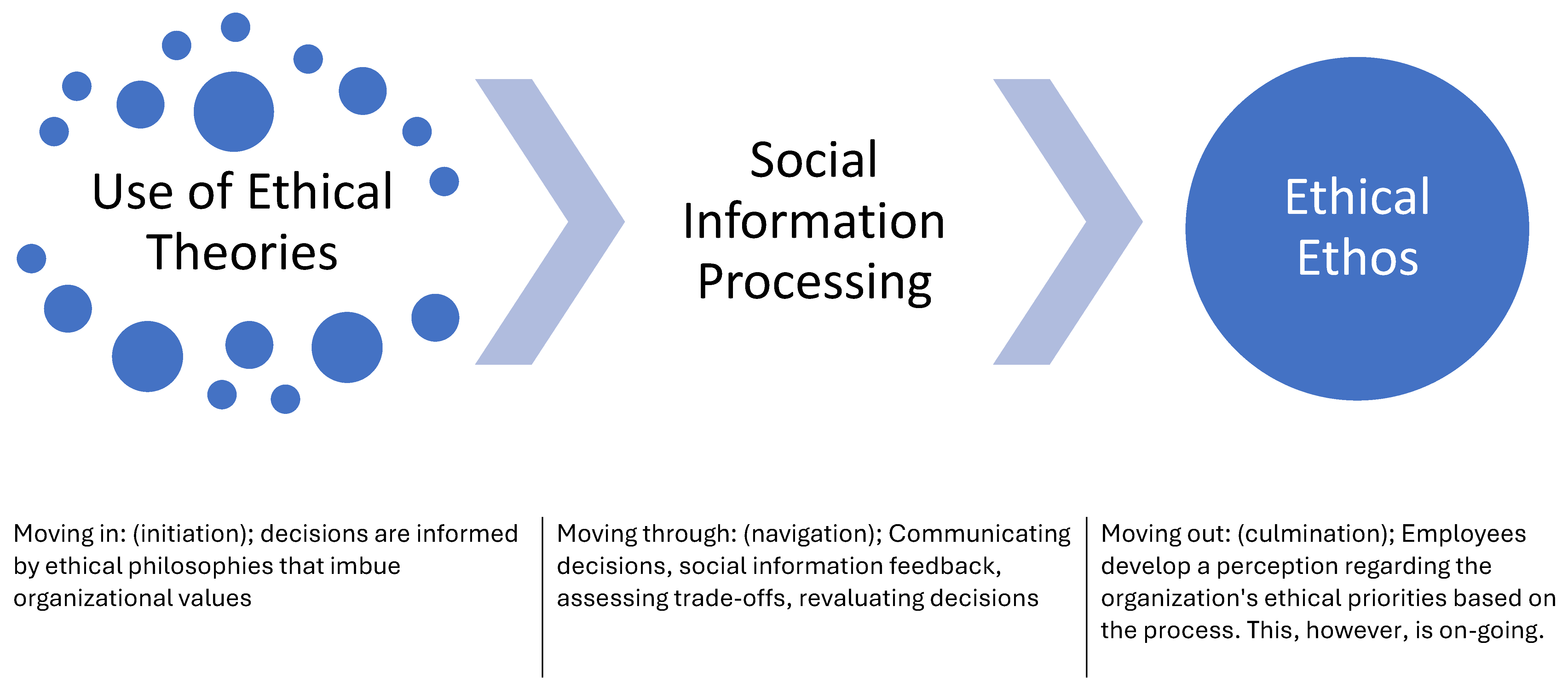 Use of Ethical Theories

Social Information Processing

Ethical Ethos

Moving in: (initiation); decisions are informed by ethical philosophies that imbue organizational values

Moving through: (navigation); Communicating decisions, social information feedback, assessing trade-offs, revaluating decisions

Moving out: (culmination); Employees develop a perception regarding the organization's ethical priorities based on the process. This, however, is on-going.